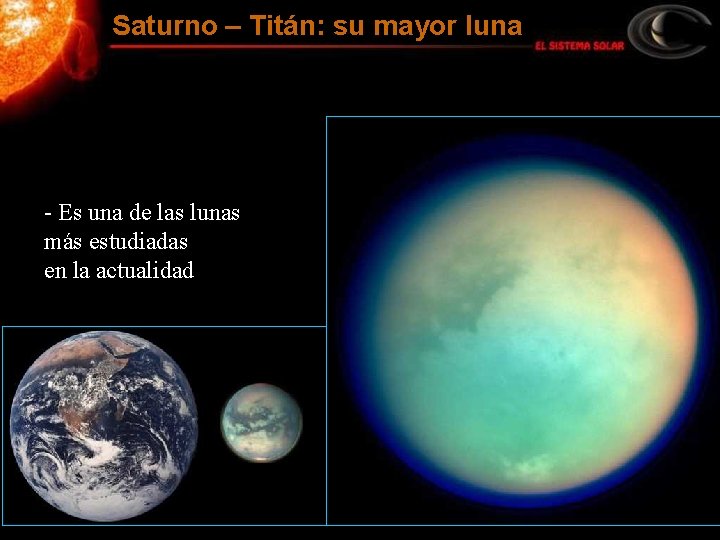 Saturno – Titán: su mayor luna

EL SISTEMA SOLAR

- Es una de las lunas más estudiadas en la actualidad